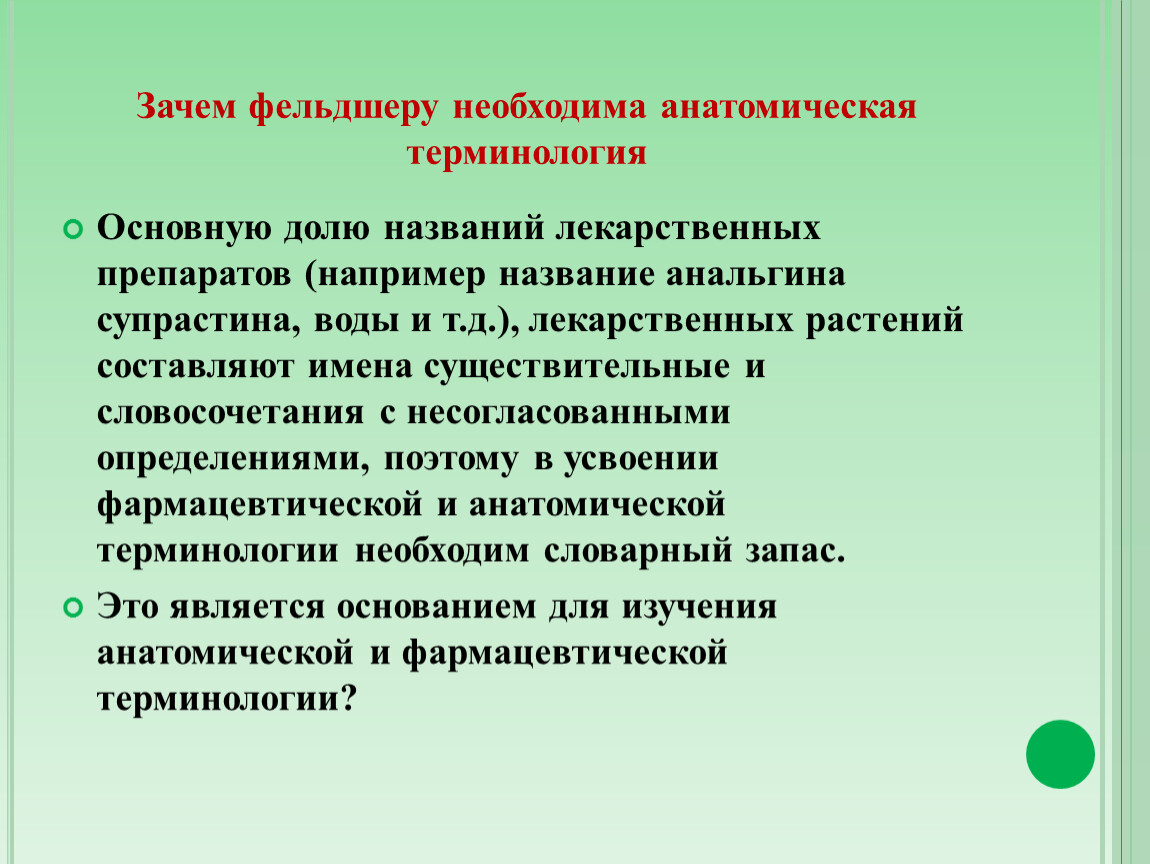 Зачем фельдшеру необходима анатомическая терминология

Основную долю названий лекарственных препаратов (например название анальгина супрастина, воды и т.д.), лекарственных растений составляют имена существительные и словосочетания с несогласованными определениями, поэтому в усвоении фармацевтической и анатомической терминологии необходим словарный запас.

Это является основанием для изучения анатомической и фармацевтической терминологии?